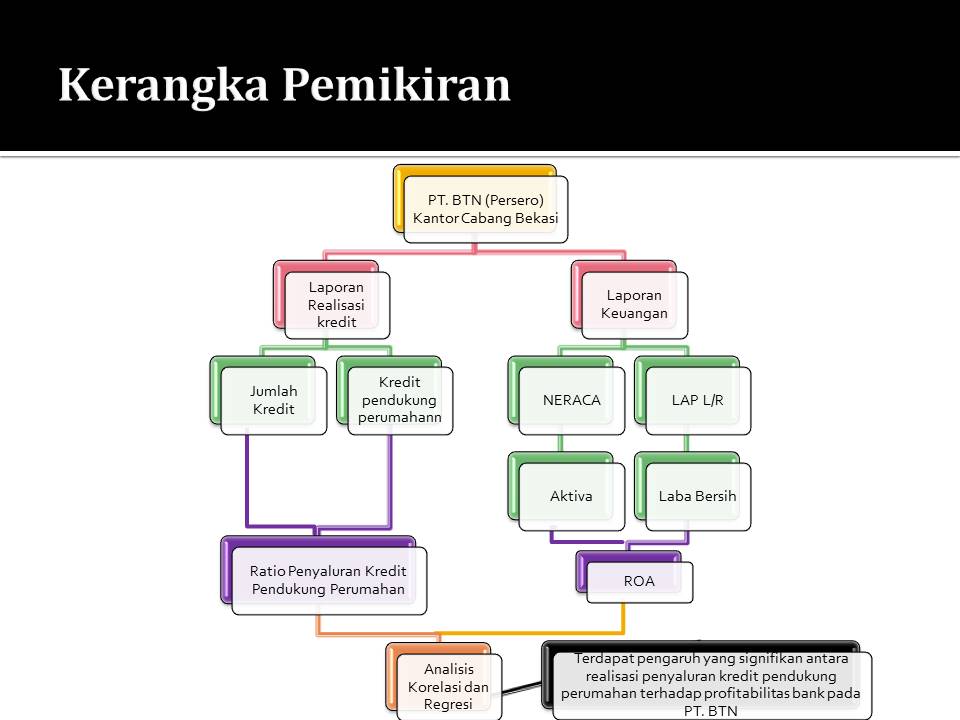 Kerangka Pemikiran

PT. BTN (Persero) Kantor Cabang Bekasi

Laporan Realisasi kredit

Laporan Keuangan

Jumlah Kredit

Kredit pendukung perumahann

NERACA

LAP L/R

Aktiva

Laba Bersih

Ratio Penyaluran Kredit Pendukung Perumahan

ROA

Analisis Korelasi dan Regresi

Terdapat pengaruh yang signifikan antara realisasi penyaluran kredit pendukung perumahan terhadap profitabilitas bank pada PT. BTN